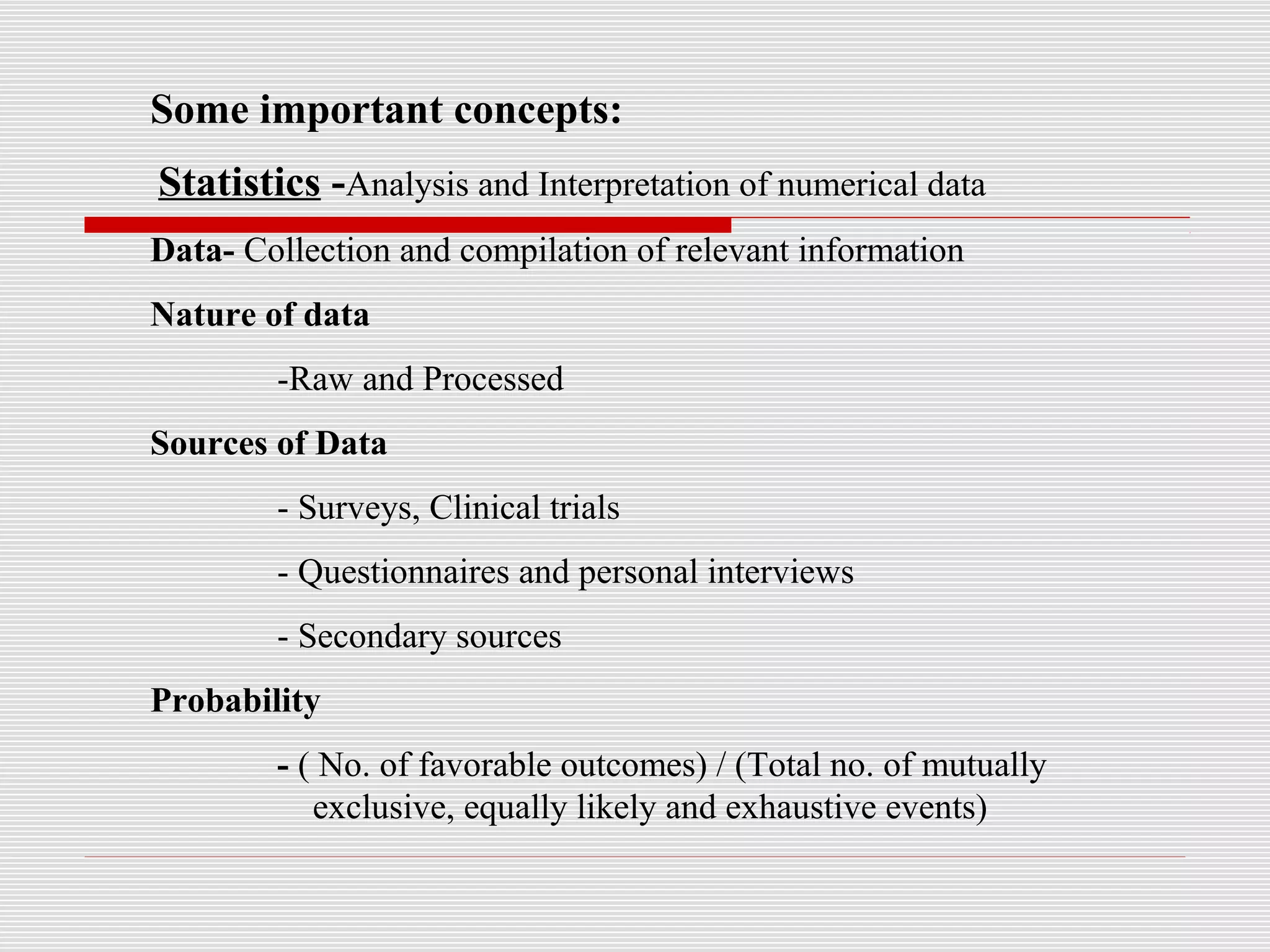 Some important concepts:

Statistics -Analysis and Interpretation of numerical data

Data- Collection and compilation of relevant information

Nature of data

-Raw and Processed

Sources of Data

- Surveys, Clinical trials

- Questionnaires and personal interviews

- Secondary sources

Probability

- ( No. of favorable outcomes) / (Total no. of mutually exclusive, equally likely and exhaustive events)